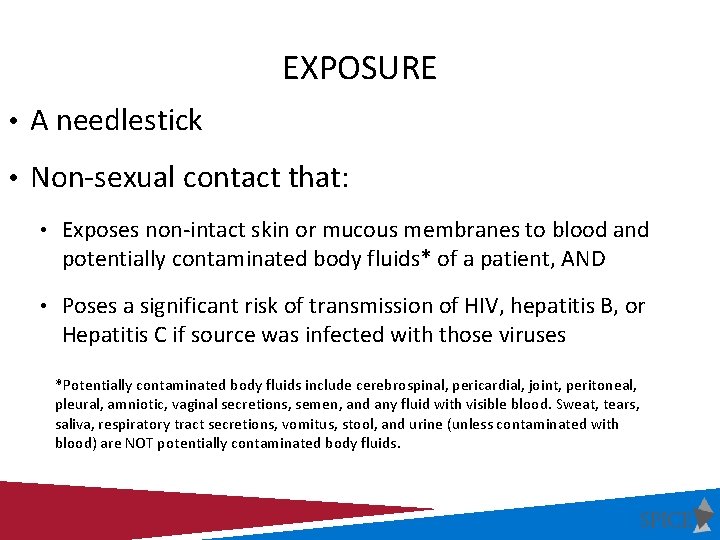 EXPOSURE

• A needlestick

• Non-sexual contact that:

• Exposes non-intact skin or mucous membranes to blood and potentially contaminated body fluids* of a patient, AND

• Poses a significant risk of transmission of HIV, hepatitis B, or Hepatitis C if source was infected with those viruses

*Potentially contaminated body fluids include cerebrospinal, pericardial, joint, peritoneal, pleural, amniotic, vaginal secretions, semen, and any fluid with visible blood. Sweat, tears, saliva, respiratory tract secretions, vomitus, stool, and urine (unless contaminated with blood) are NOT potentially contaminated body fluids.

SPICE